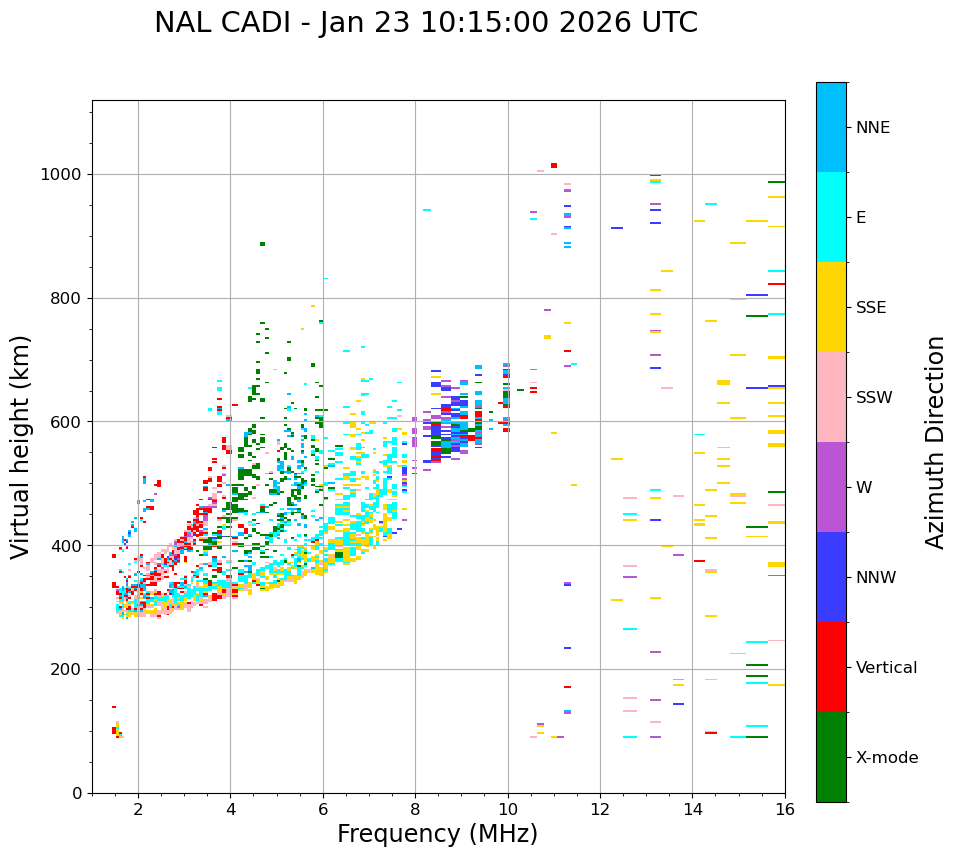 NAL CADI - Jan 23 10:15:00 2026 UTC

Virtual height (km)

1000
800
600
400
200
0

2
4
6
8
10
12
14
16

Frequency (MHz)

NNE
E
SSE
SSW
W
NNW
Vertical
X-mode

Azimuth Direction